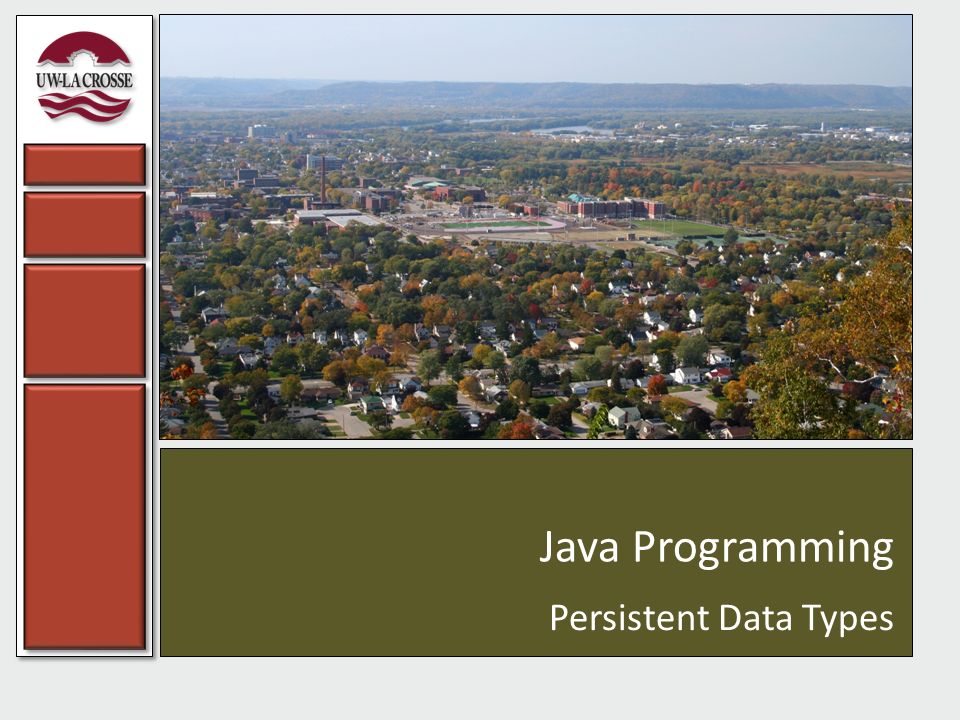 UW-LA CROSSE

Java Programming

Persistent Data Types